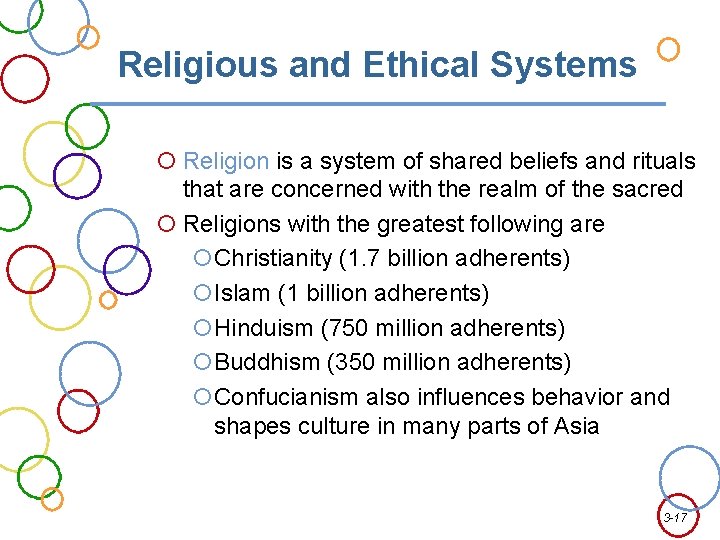 Religious and Ethical Systems

Religion is a system of shared beliefs and rituals that are concerned with the realm of the sacred

Religions with the greatest following are

Christianity (1.7 billion adherents)

Islam (1 billion adherents)

Hinduism (750 million adherents)

Buddhism (350 million adherents)

Confucianism also influences behavior and shapes culture in many parts of Asia

3-17